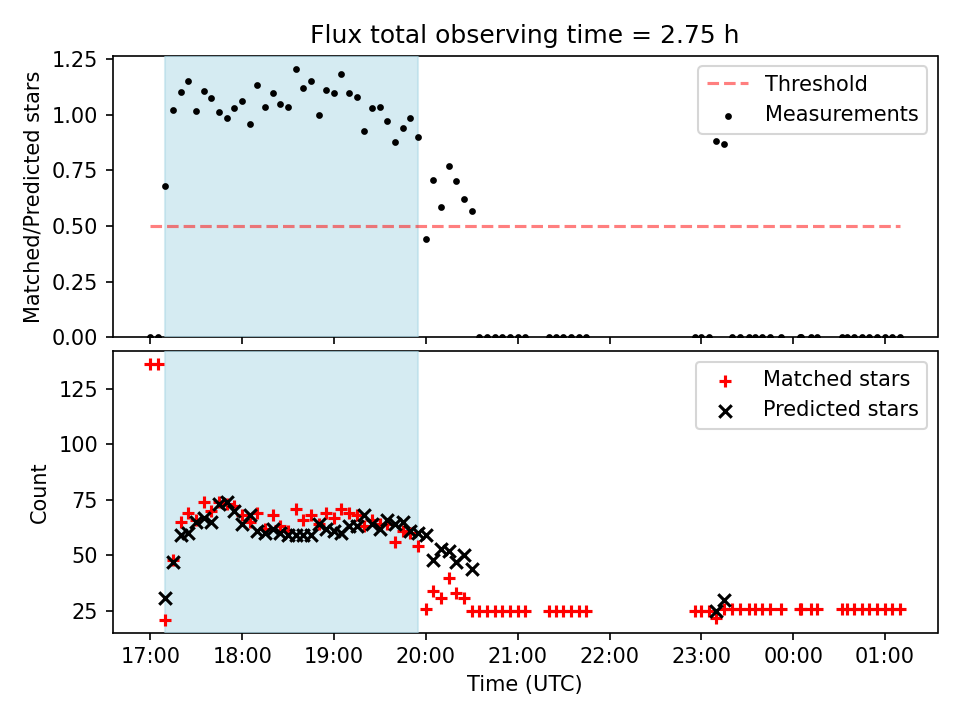 Flux total observing time = 2.75 h

Matched/Predicted stars

1.25
1.00
0.75
0.50
0.25
0.00

Threshold
Measurements

Count

125
100
75
50
25

Matched stars
Predicted stars

17:00 18:00 19:00 20:00 21:00 22:00 23:00 00:00 01:00

Time (UTC)